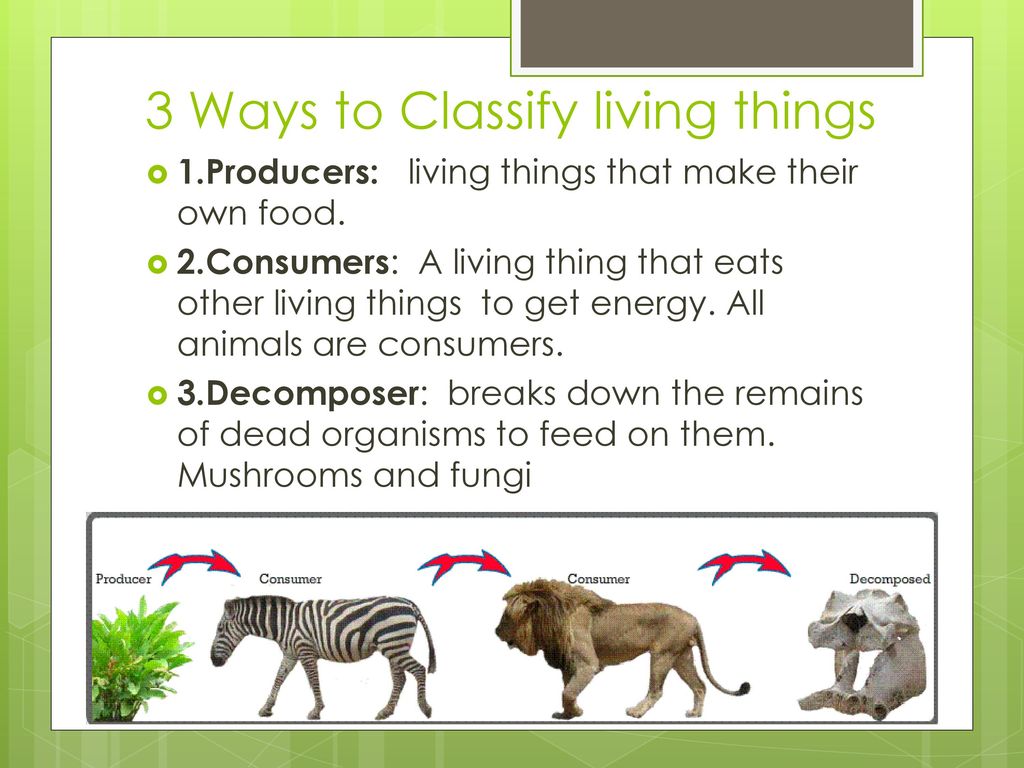 3 Ways to Classify living things

1.Producers: living things that make their own food.

2.Consumers: A living thing that eats other living things to get energy. All animals are consumers.

3.Decomposer: breaks down the remains of dead organisms to feed on them. Mushrooms and fungi

Producer

Consumer

Consumer

Decomposed